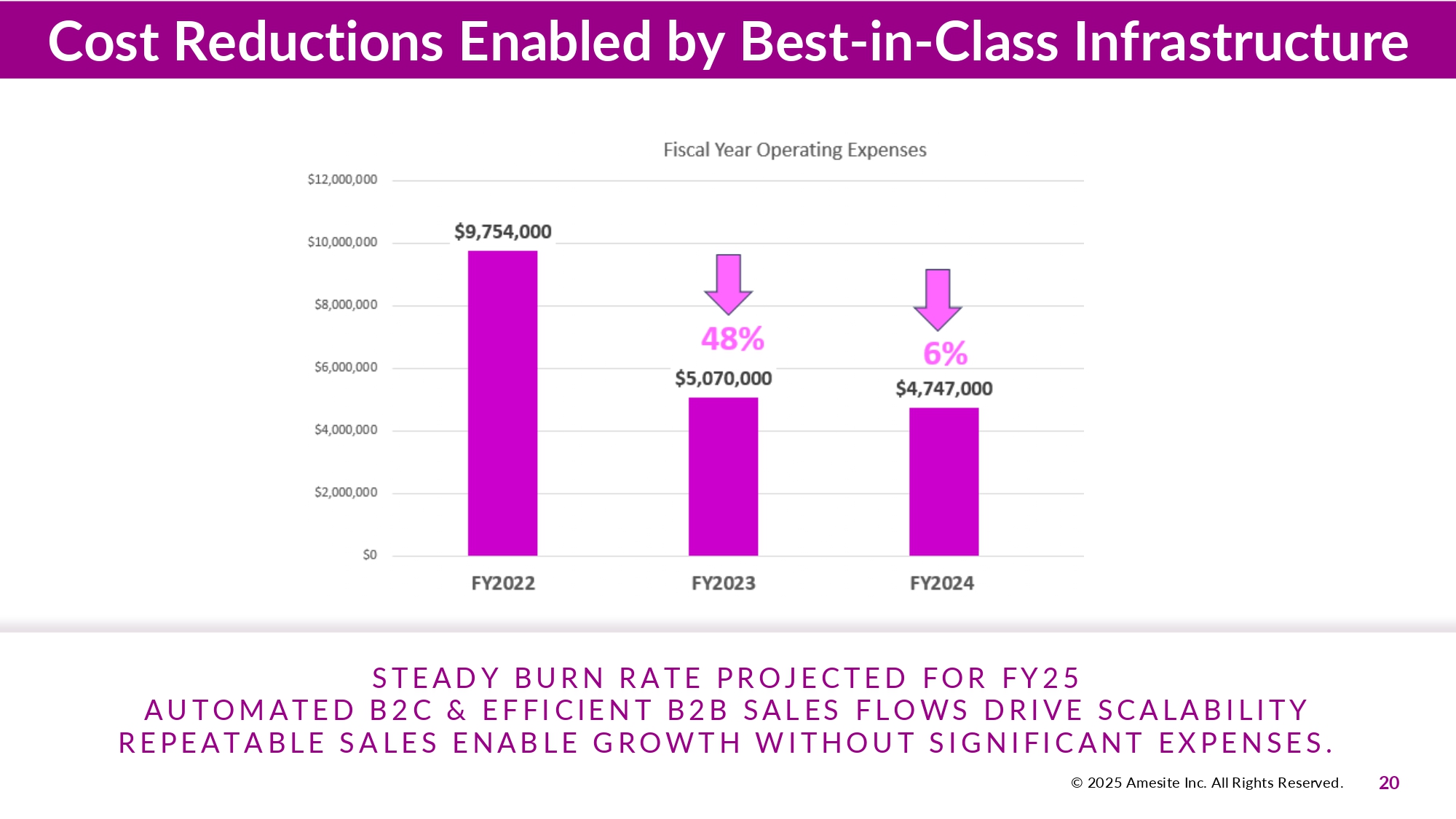 Cost Reductions Enabled by Best-in-Class Infrastructure

Fiscal Year Operating Expenses

$12,000,000
$10,000,000
$8,000,000
$6,000,000
$4,000,000
$2,000,000
$0

$9,754,000
48%
$5,070,000
6%
$4,747,000

FY2022
FY2023
FY2024

STEADY BURN RATE PROJECTED FOR FY25
AUTOMATED B2C & EFFICIENT B2B SALES FLOWS DRIVE SCALABILITY
REPEATABLE SALES ENABLE GROWTH WITHOUT SIGNIFICANT EXPENSES.

© 2025 Amesite Inc. All Rights Reserved. 20